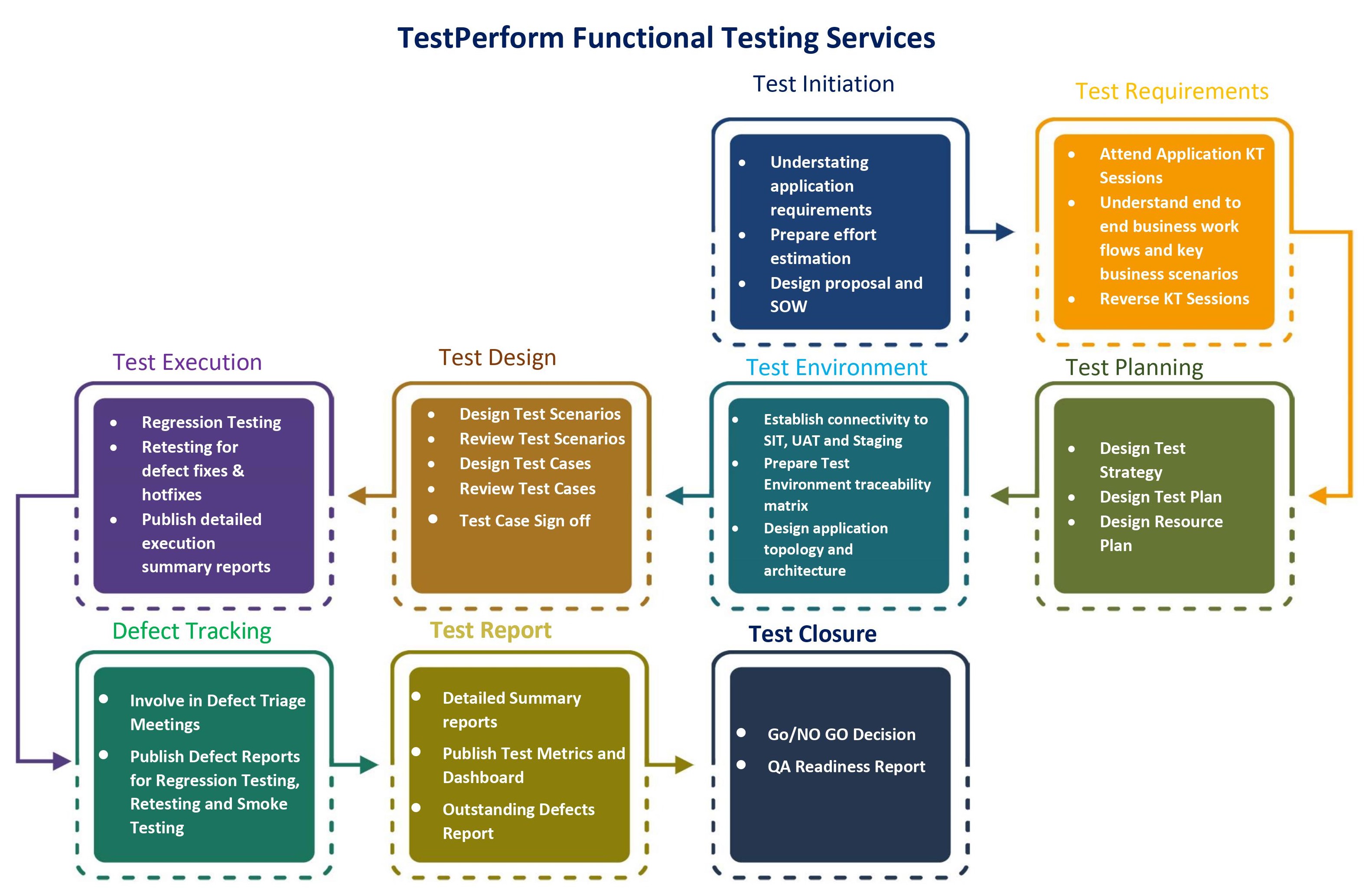 TestPerform Functional Testing Services

Test Initiation

- Understating application requirements
- Prepare effort estimation
- Design proposal and SOW

Test Requirements

- Attend Application KT Sessions
- Understand end to end business work flows and key business scenarios
- Reverse KT Sessions

Test Planning

- Design Test Strategy
- Design Test Plan
- Design Resource Plan

Test Environment

- Establish connectivity to SIT, UAT and Staging
- Prepare Test Environment traceability matrix
- Design application topology and architecture

Test Design

- Design Test Scenarios
- Review Test Scenarios
- Design Test Cases
- Review Test Cases
- Test Case Sign off

Test Execution

- Regression Testing
- Retesting for defect fixes & hotfixes
- Publish detailed execution summary reports

Defect Tracking

- Involve in Defect Triage Meetings
- Publish Defect Reports for Regression Testing, Retesting and Smoke Testing

Test Report

- Detailed Summary reports
- Publish Test Metrics and Dashboard
- Outstanding Defects Report

Test Closure

- Go/NO GO Decision
- QA Readiness Report